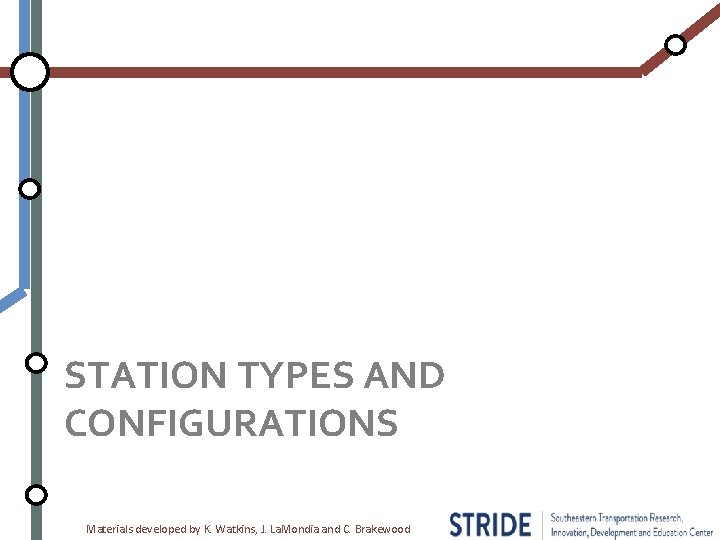 STATION TYPES AND CONFIGURATIONS

Materials developed by K. Watkins, J. LaMondia and C. Brakewood

STRIDE Southeastern Transportation Research, Innovation, Development and Education Center